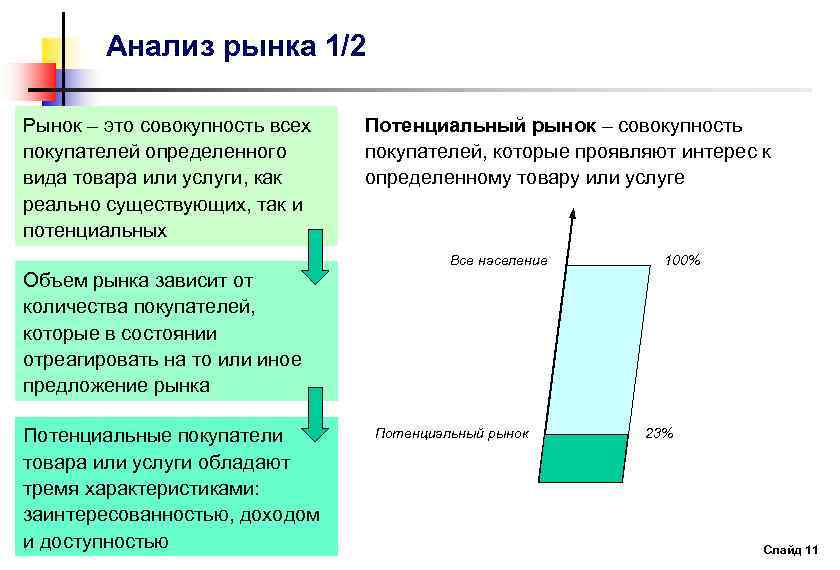 Анализ рынка 1/2

Рынок – это совокупность всех покупателей определенного вида товара или услуги, как реально существующих, так и потенциальных

Объем рынка зависит от количества покупателей, которые в состоянии отреагировать на то или иное предложение рынка

Потенциальные покупатели товара или услуги обладают тремя характеристиками: заинтересованностью, доходом и доступностью

Потенциальный рынок – совокупность покупателей, которые проявляют интерес к определенному товару или услуге

Все население

100%

Потенциальный рынок

23%

Слайд 11